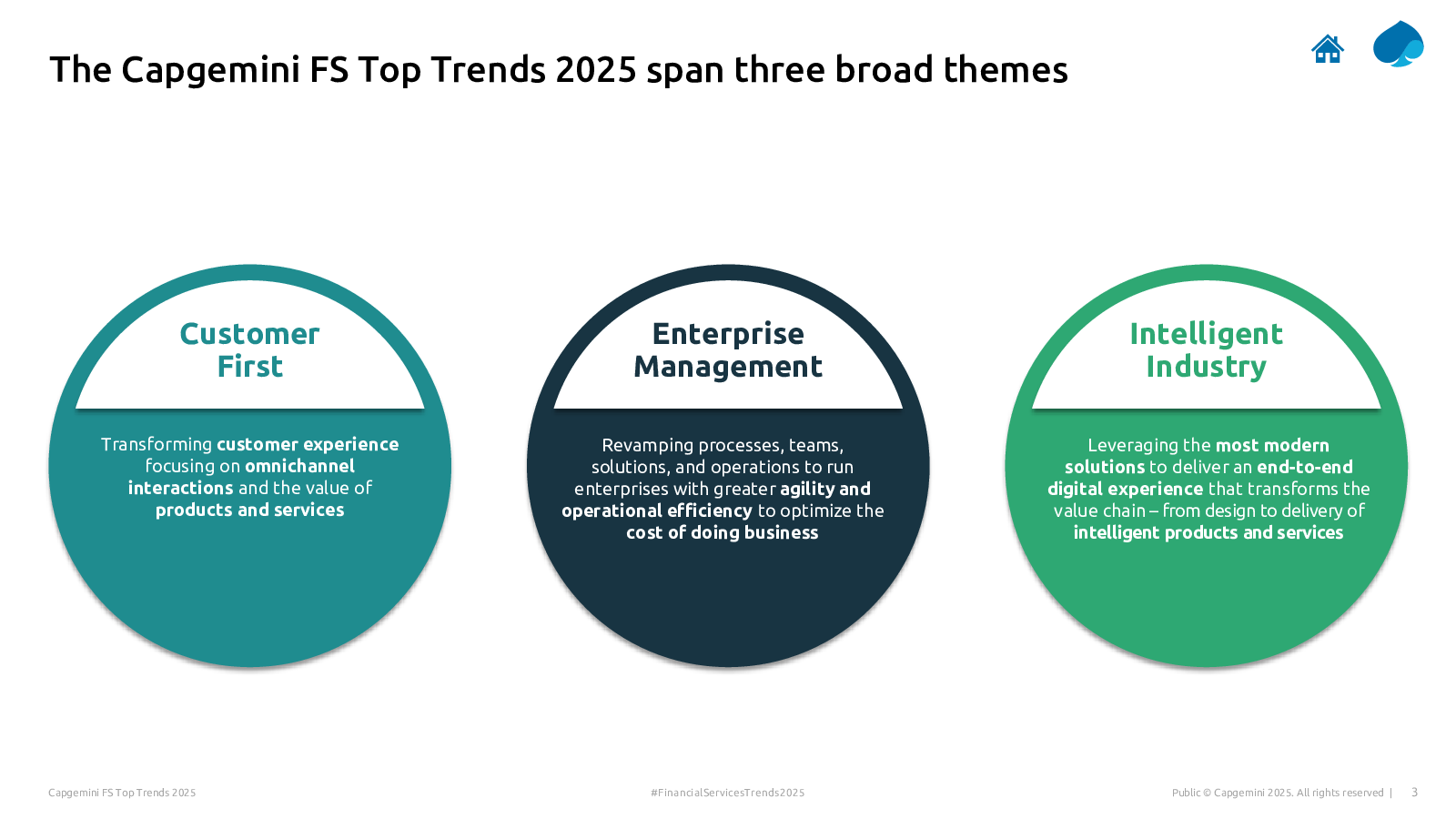 The Capgemini FS Top Trends 2025 span three broad themes

Customer First

Transforming customer experience focusing on omnichannel interactions and the value of products and services

Enterprise Management

Revamping processes, teams, solutions, and operations to run enterprises with greater agility and operational efficiency to optimize the cost of doing business

Intelligent Industry

Leveraging the most modern solutions to deliver an end-to-end digital experience that transforms the value chain – from design to delivery of intelligent products and services

Capgemini FS Top Trends 2025

#FinancialServicesTrends2025

Public © Capgemini 2025. All rights reserved | 3